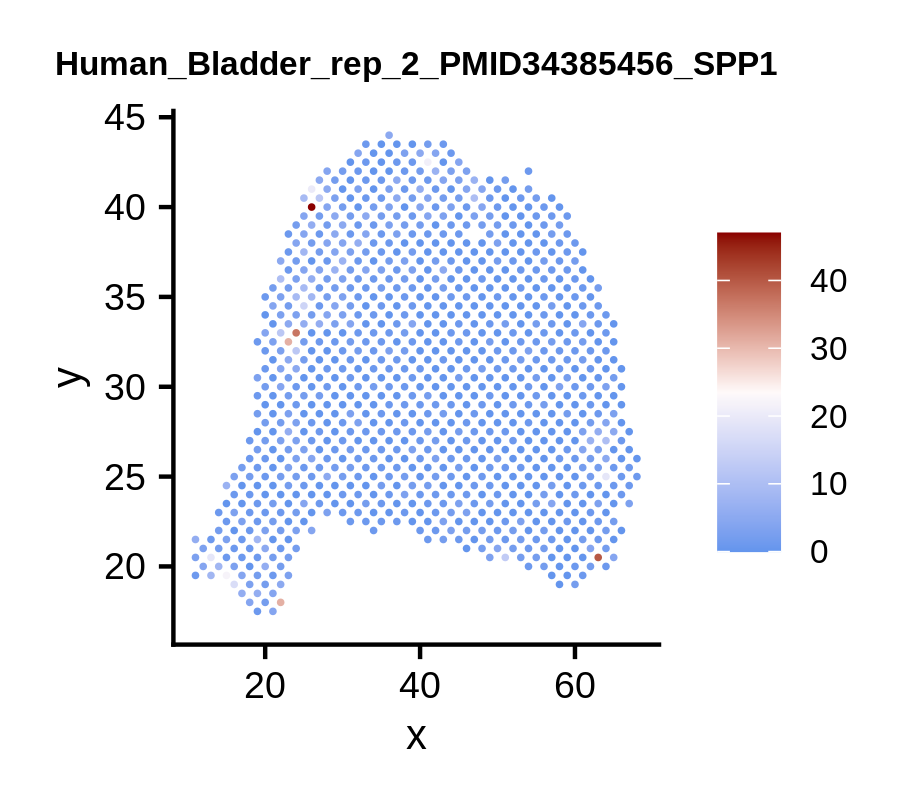 Human_Bladder_rep_2_PMID34385456_SPP1

45
40
35
30
25
20
y

20
40
60
x

40
30
20
10
0